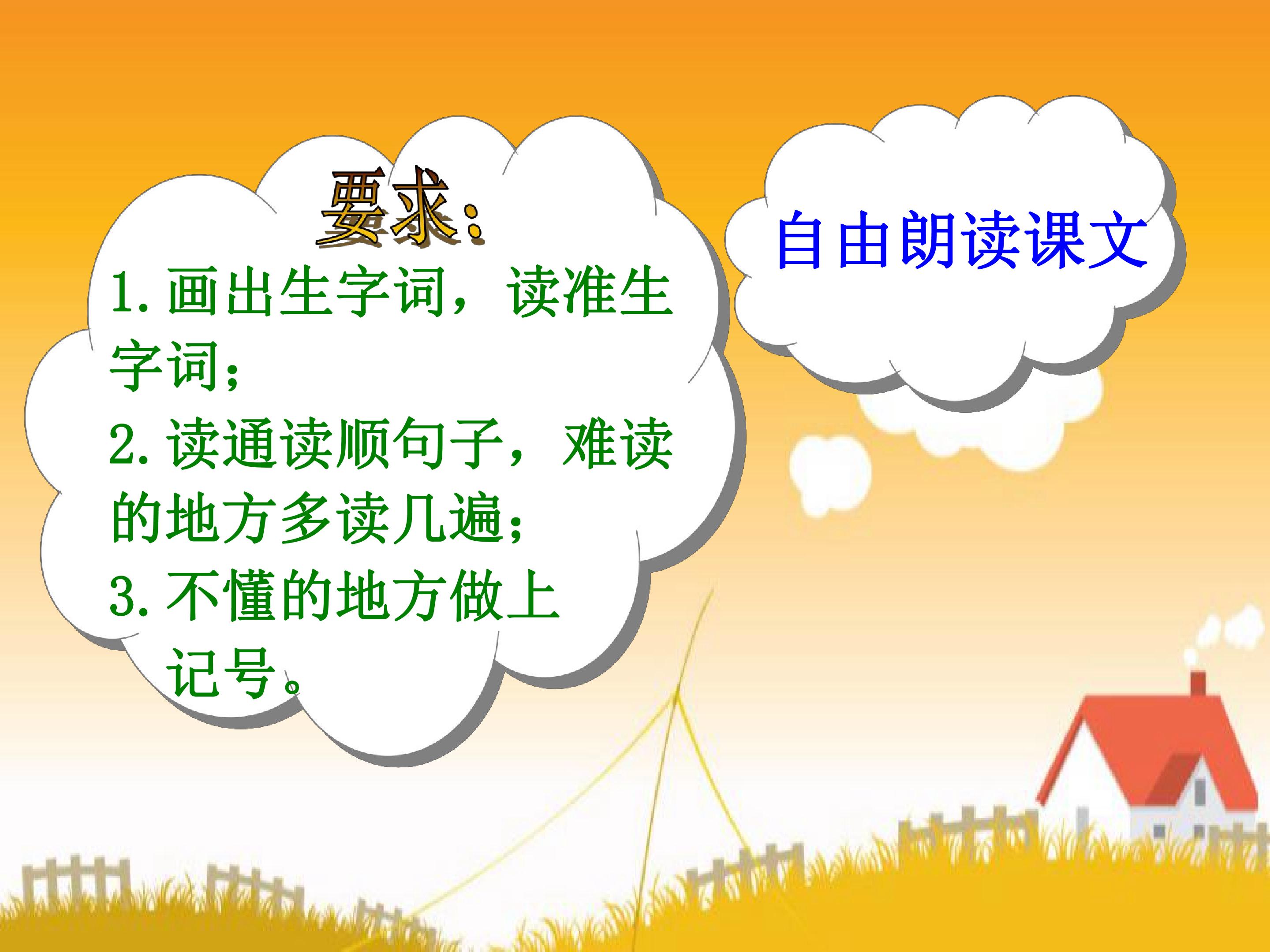 要求：

1.画出生字词，读准生字词；

2.读通读顺句子，难读的地方多读几遍；

3.不懂的地方做上记号。

自由朗读课文